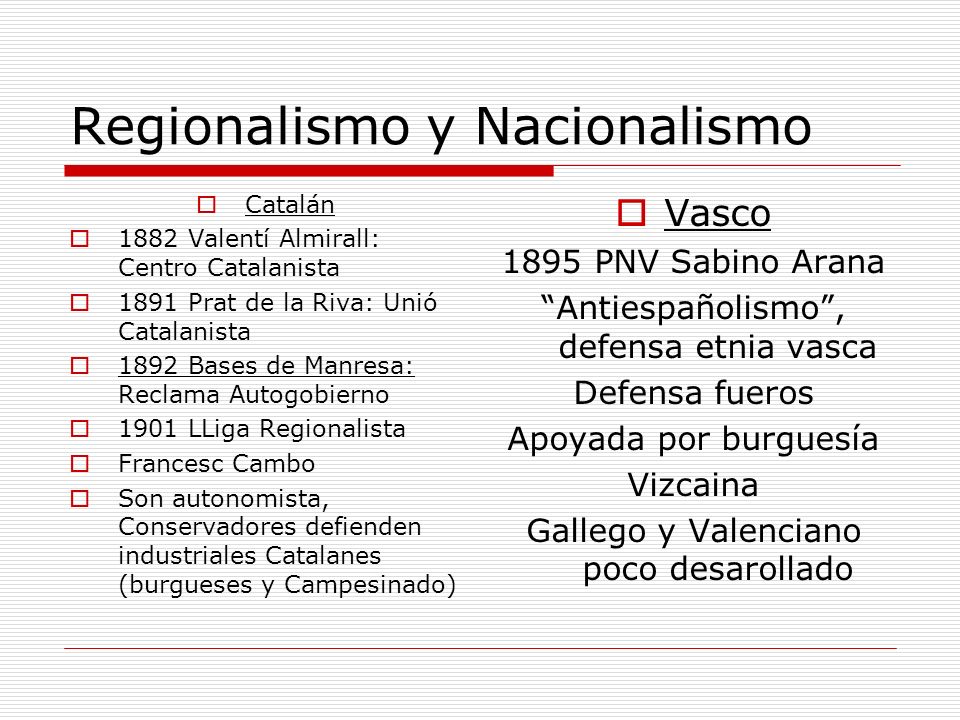 Regionalismo y Nacionalismo

Catalán

1882 Valentí Almirall: Centro Catalanista

1891 Prat de la Riva: Unió Catalanista

1892 Bases de Manresa: Reclama Autogobierno

1901 LLiga Regionalista

Francesc Cambo

Son autonomista, Conservadores defienden industriales Catalanes (burgueses y Campesinado)

Vasco

1895 PNV Sabino Arana

“Antiespañolismo”, defensa etnia vasca

Defensa fueros

Apoyada por burguesía Vizcaina

Gallego y Valenciano poco desarollado